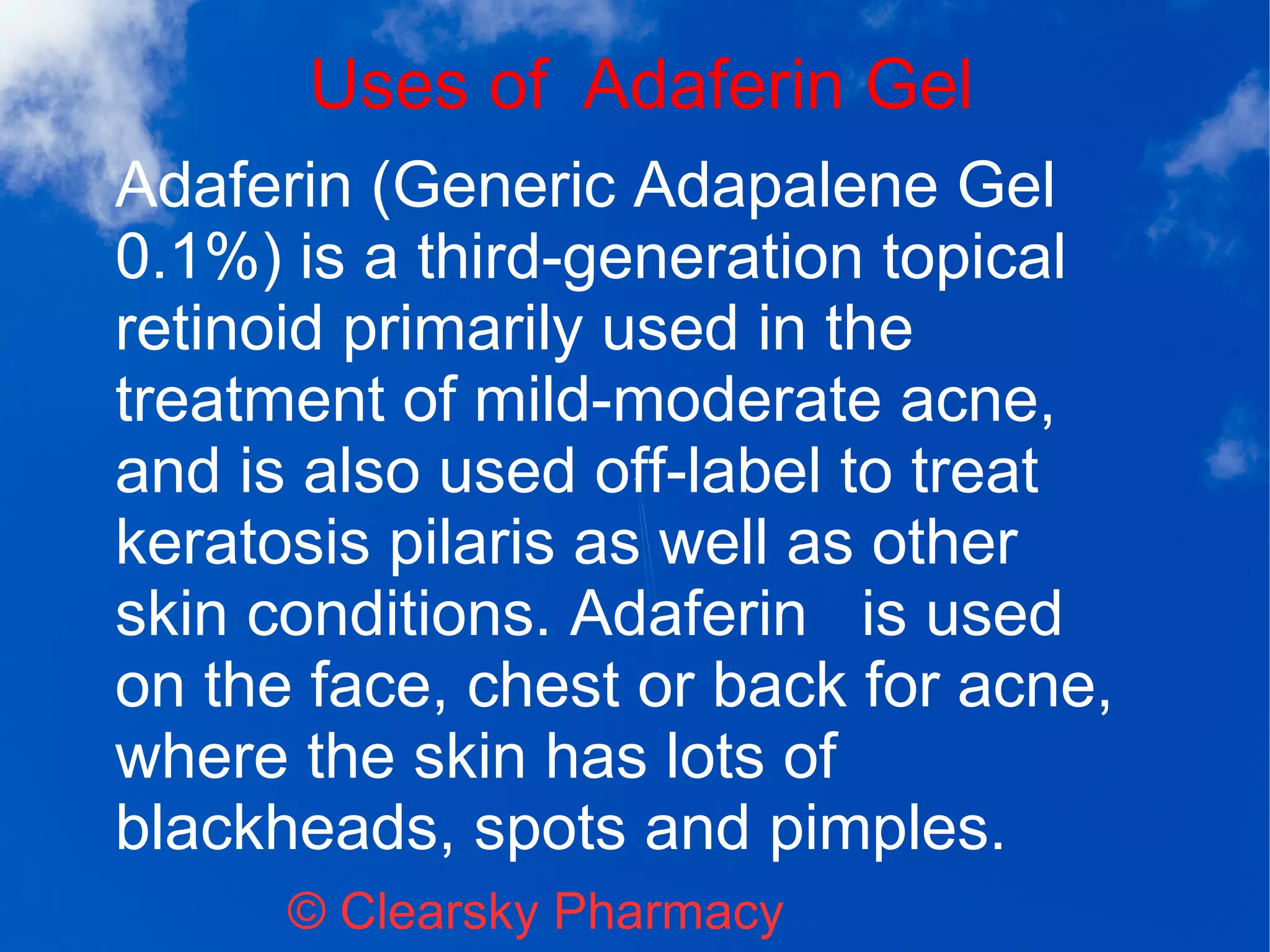 Uses of  Adaferin Gel

Adaferin (Generic Adapalene Gel 0.1%) is a third-generation topical retinoid primarily used in the treatment of mild-moderate acne, and is also used off-label to treat keratosis pilaris as well as other skin conditions. Adaferin   is used on the face, chest or back for acne, where the skin has lots of blackheads, spots and pimples.

© Clearsky Pharmacy